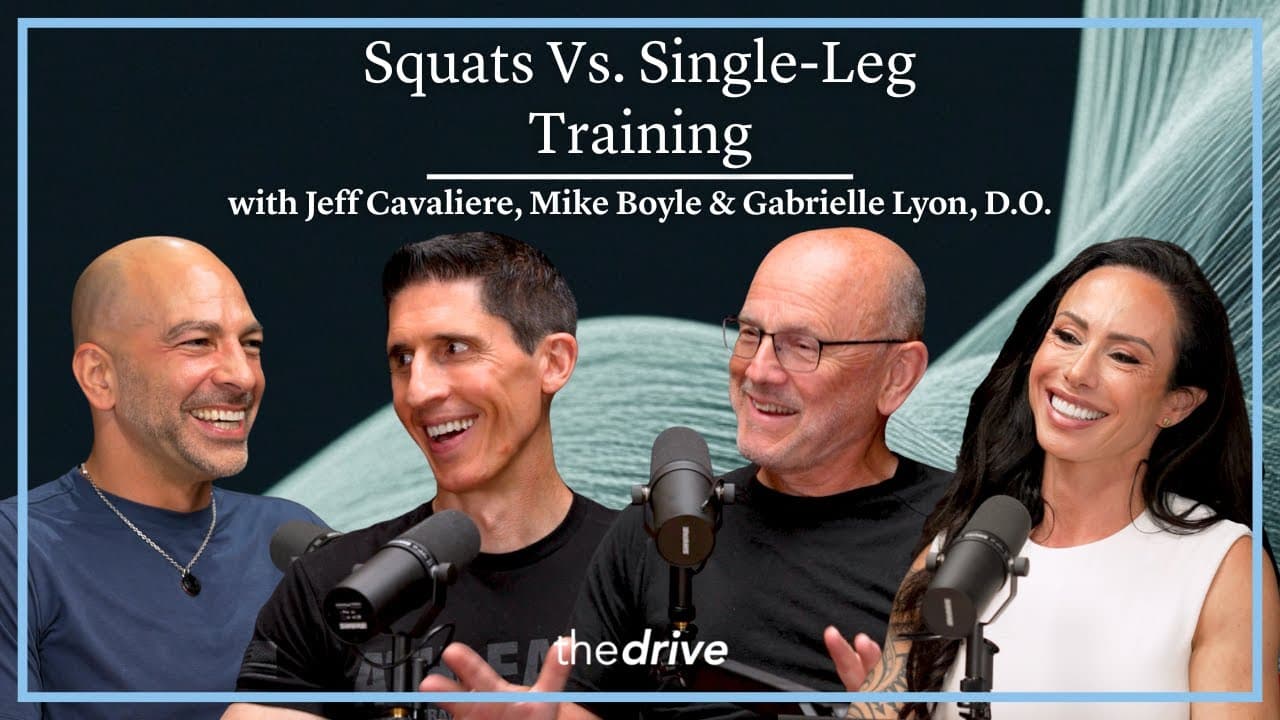 Squats Vs. Single-Leg Training

with Jeff Cavaliere, Mike Boyle & Gabrielle Lyon, D.O.

thedrive